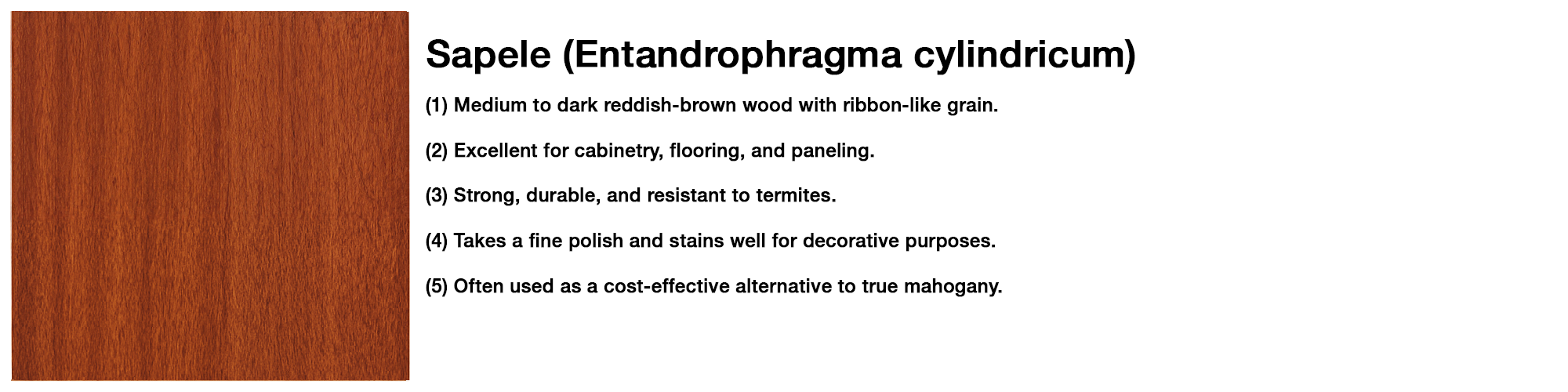 Sapele (Entandrophragma cylindricum)

(1) Medium to dark reddish-brown wood with ribbon-like grain.

(2) Excellent for cabinetry, flooring, and paneling.

(3) Strong, durable, and resistant to termites.

(4) Takes a fine polish and stains well for decorative purposes.

(5) Often used as a cost-effective alternative to true mahogany.